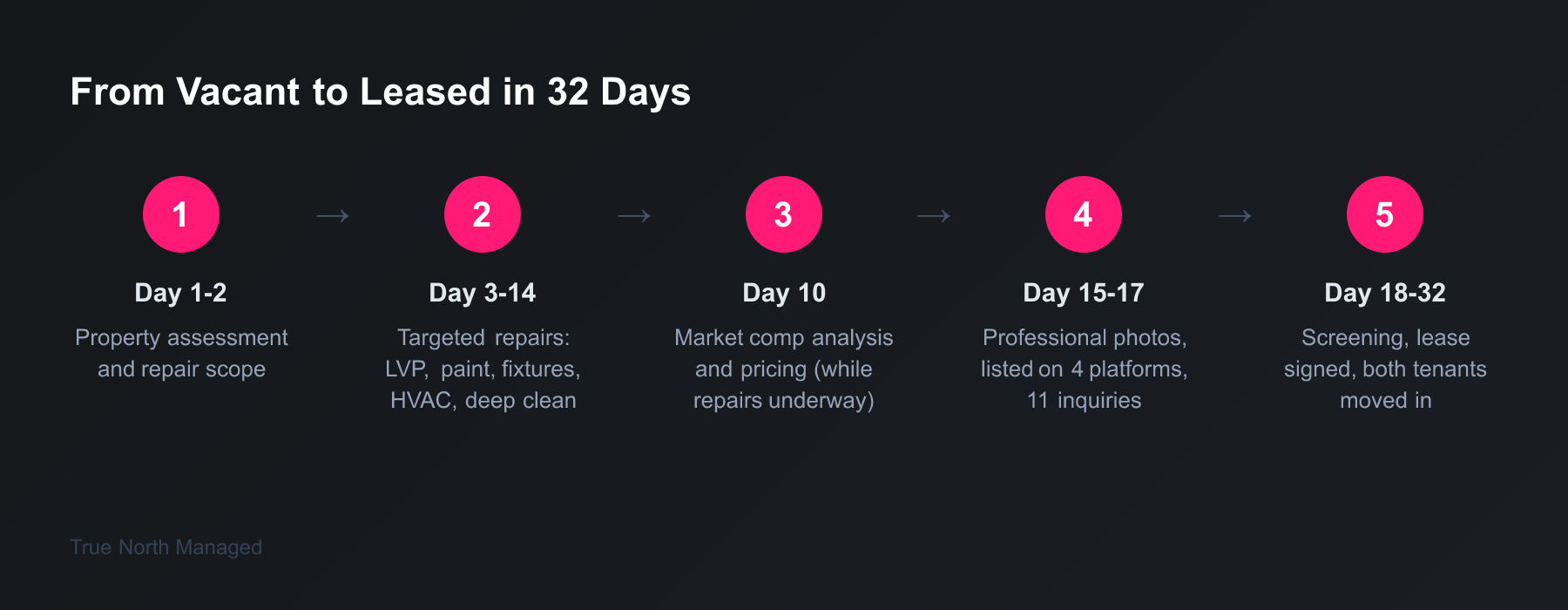 From Vacant to Leased in 32 Days

1
Day 1-2
Property assessment and repair scope

→

2
Day 3-14
Targeted repairs: LVP, paint, fixtures, HVAC, deep clean

→

3
Day 10
Market comp analysis and pricing (while repairs underway)

→

4
Day 15-17
Professional photos, listed on 4 platforms, 11 inquiries

→

5
Day 18-32
Screening, lease signed, both tenants moved in

True North Managed